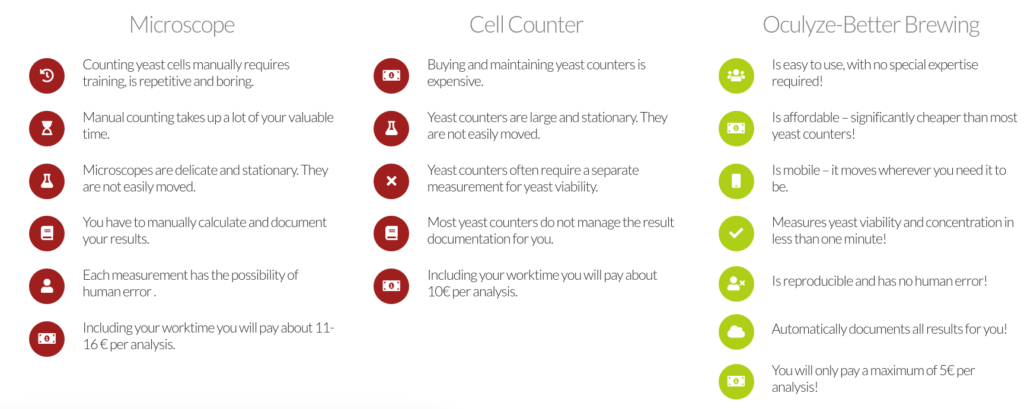 Microscope

Counting yeast cells manually requires training, is repetitive and boring.

Manual counting takes up a lot of your valuable time.

Microscopes are delicate and stationary. They are not easily moved.

You have to manually calculate and document your results.

Each measurement has the possibility of human error .

Including your worktime you will pay about 11-16 € per analysis.

Cell Counter

Buying and maintaining yeast counters is expensive.

Yeast counters are large and stationary. They are not easily moved.

Yeast counters often require a separate measurement for yeast viability.

Most yeast counters do not manage the result documentation for you.

Including your worktime you will pay about 10€ per analysis.

Oculyze-Better Brewing

Is easy to use, with no special expertise required!

Is affordable – significantly cheaper than most yeast counters!

Is mobile – it moves wherever you need it to be.

Measures yeast viability and concentration in less than one minute!

Is reproducible and has no human error!

Automatically documents all results for you!

You will only pay a maximum of 5€ per analysis!